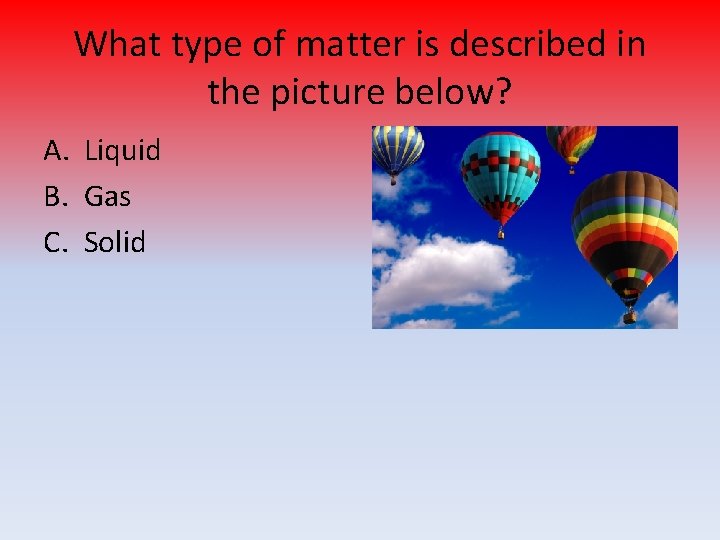 What type of matter is described in the picture below?

A. Liquid
B. Gas
C. Solid